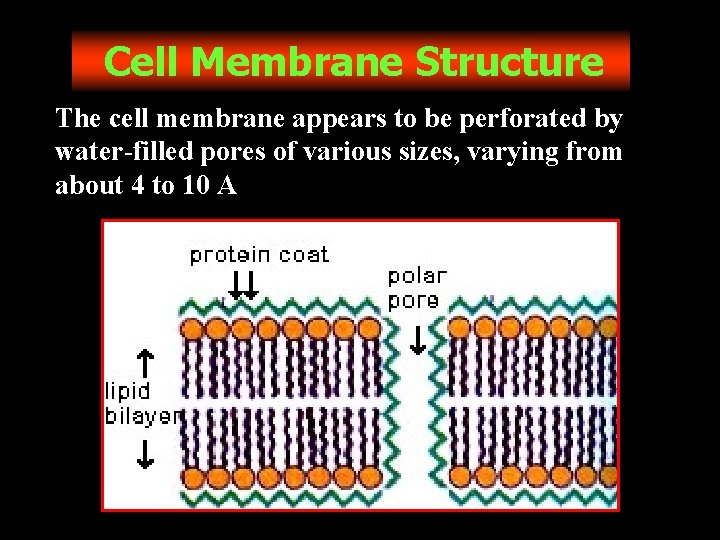 Cell Membrane Structure

The cell membrane appears to be perforated by water-filled pores of various sizes, varying from about 4 to 10 A

protein coat

polar pore

lipid bilayer